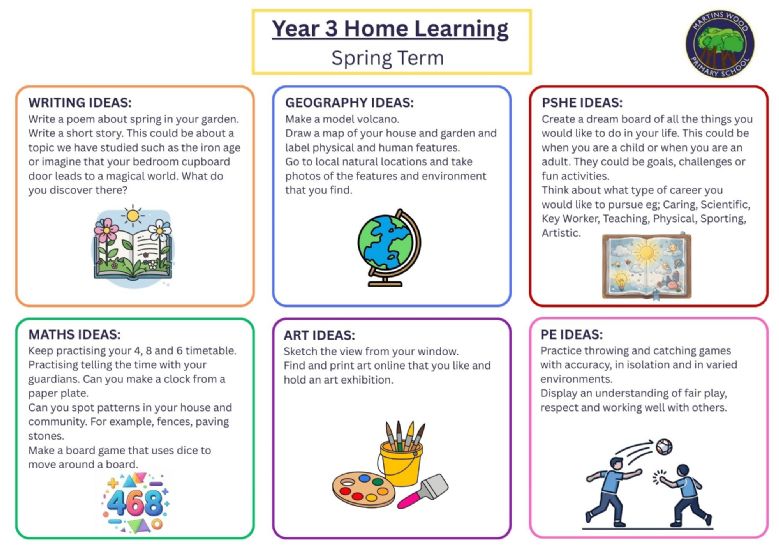 Year 3 Home Learning
Spring Term

MARTINS WOOD PRIMARY SCHOOL

WRITING IDEAS:
Write a poem about spring in your garden.
Write a short story. This could be about a topic we have studied such as the iron age or imagine that your bedroom cupboard door leads to a magical world. What do you discover there?

GEOGRAPHY IDEAS:
Make a model volcano.
Draw a map of your house and garden and label physical and human features.
Go to local natural locations and take photos of the features and environment that you find.

PSHE IDEAS:
Create a dream board of all the things you would like to do in your life. This could be when you are a child or when you are an adult. They could be goals, challenges or fun activities.
Think about what type of career you would like to pursue eg; Caring, Scientific, Key Worker, Teaching, Physical, Sporting, Artistic.

MATHS IDEAS:
Keep practising your 4, 8 and 6 timetable.
Practising telling the time with your guardians. Can you make a clock from a paper plate.
Can you spot patterns in your house and community. For example, fences, paving stones.
Make a board game that uses dice to move around a board.

468

ART IDEAS:
Sketch the view from your window.
Find and print art online that you like and hold an art exhibition.

PE IDEAS:
Practice throwing and catching games with accuracy, in isolation and in varied environments.
Display an understanding of fair play, respect and working well with others.